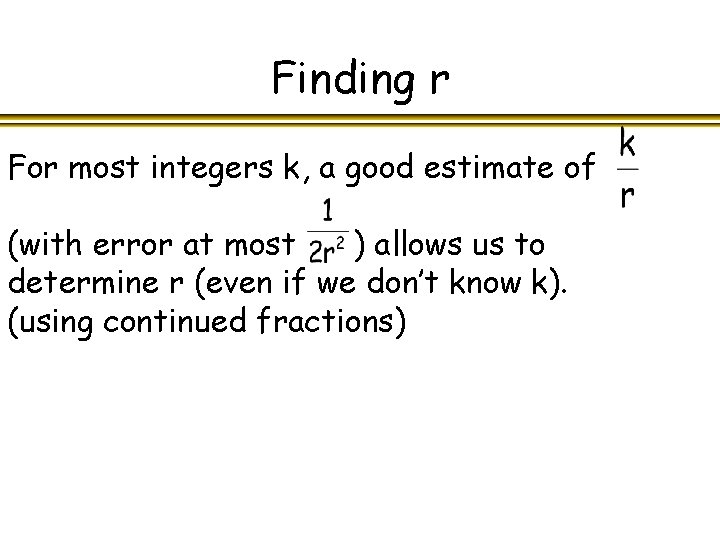 Finding r

For most integers k, a good estimate of $\frac{k}{r}$ (with error at most $\frac{1}{2r^2}$) allows us to determine r (even if we don't know k). (using continued fractions)